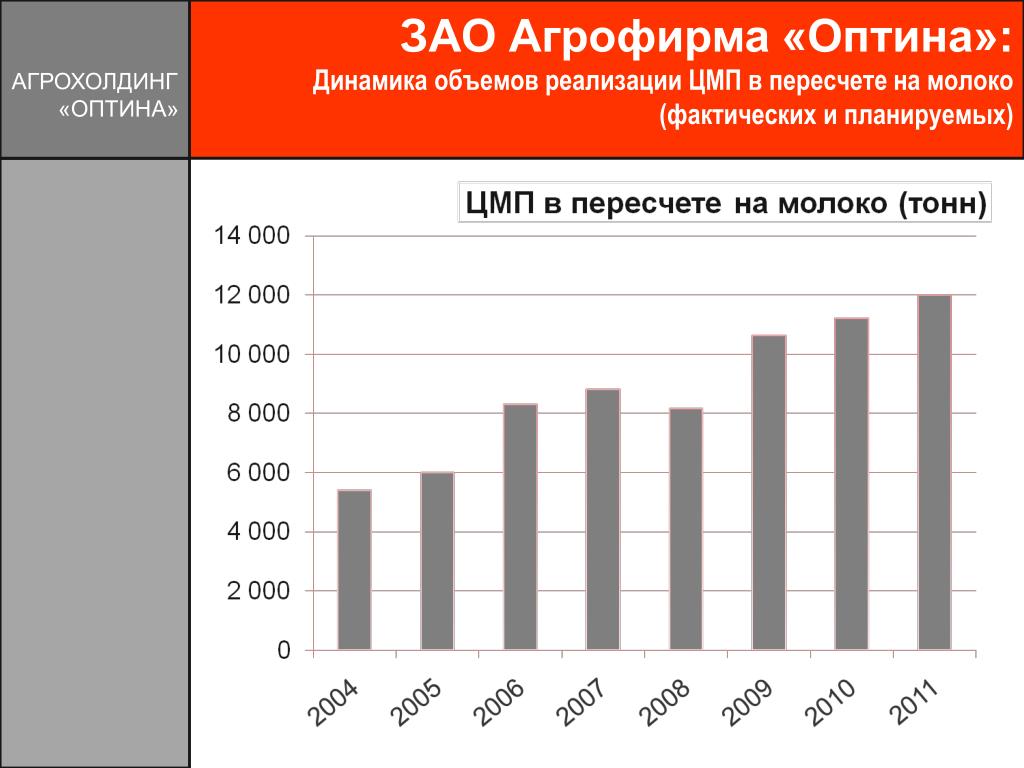 АГРОХОЛДИНГ «ОПТИНА»

ЗАО Агрофирма «Оптина»:
Динамика объемов реализации ЦМП в пересчете на молоко (фактических и планируемых)

ЦМП в пересчете на молоко (тонн)

14 000
12 000
10 000
8 000
6 000
4 000
2 000
0

2004
2005
2006
2007
2008
2009
2010
2011